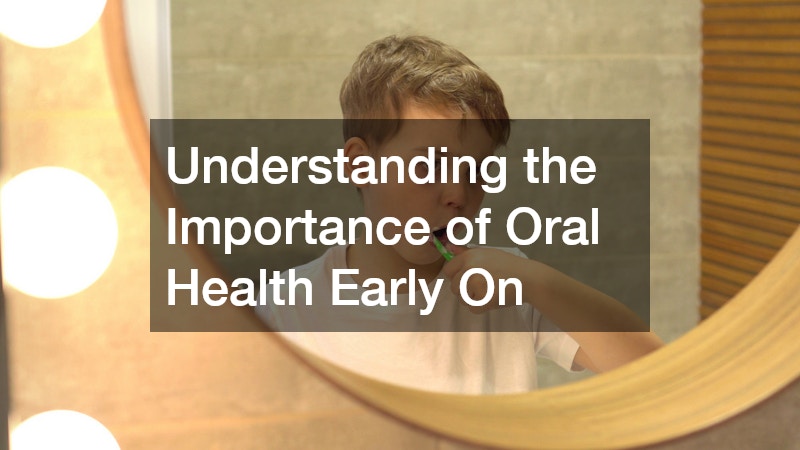 Understanding the Importance of Oral Health Early On